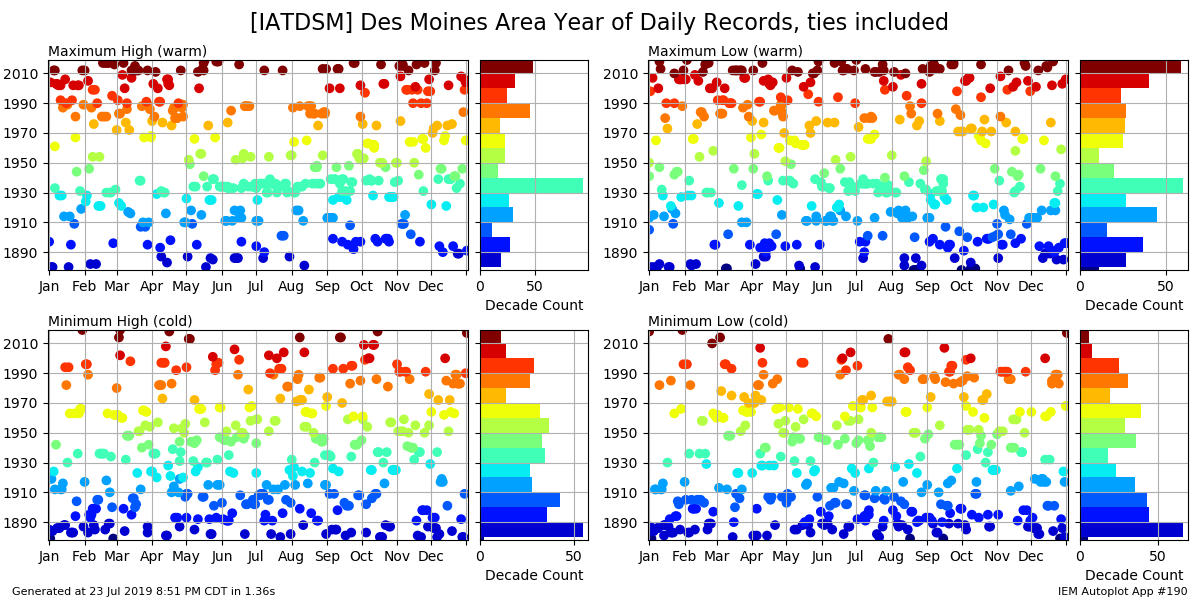 [IATDSM] Des Moines Area Year of Daily Records, ties included

Maximum High (warm)

2010
1990
1970
1950
1930
1910
1890

Jan Feb Mar Apr May Jun Jul Aug Sep Oct Nov Dec

0 50
Decade Count

Maximum Low (warm)

2010
1990
1970
1950
1930
1910
1890

Jan Feb Mar Apr May Jun Jul Aug Sep Oct Nov Dec

0 50
Decade Count

Minimum High (cold)

2010
1990
1970
1950
1930
1910
1890

Jan Feb Mar Apr May Jun Jul Aug Sep Oct Nov Dec

0 50
Decade Count

Minimum Low (cold)

2010
1990
1970
1950
1930
1910
1890

Jan Feb Mar Apr May Jun Jul Aug Sep Oct Nov Dec

0 50
Decade Count

Generated at 23 Jul 2019 8:51 PM CDT in 1.36s

IEM Autoplot App #190